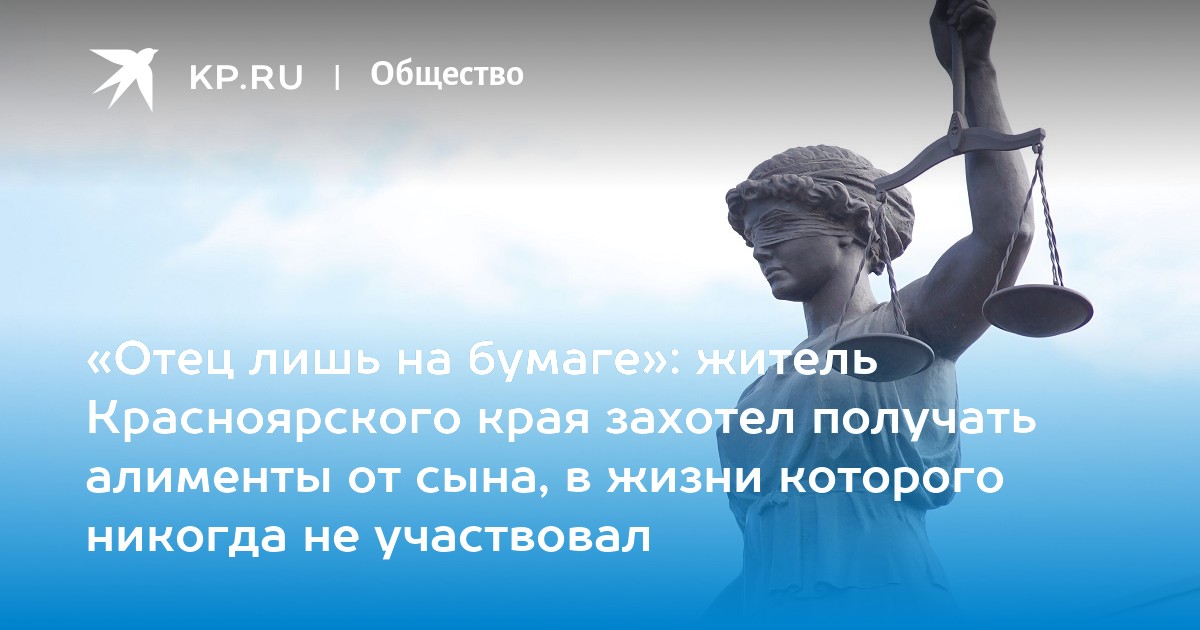 KP.RU | Общество

«Отец лишь на бумаге»: житель Красноярского края захотел получать алименты от сына, в жизни которого никогда не участвовал